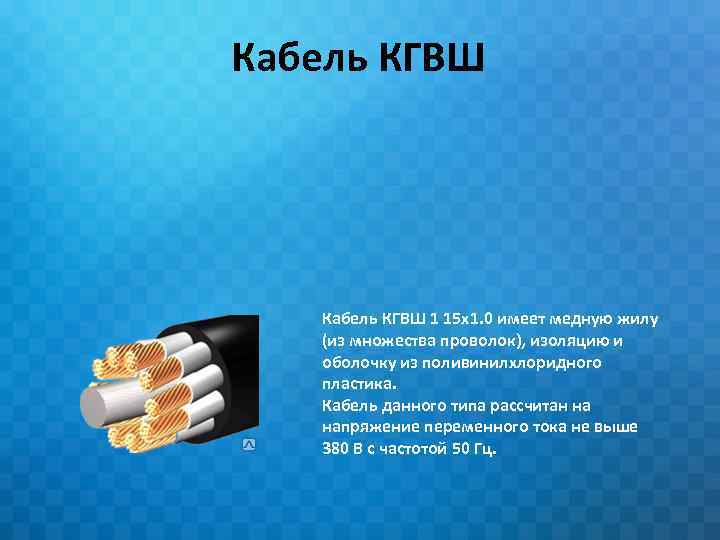 Кабель КГВШ

Кабель КГВШ 1 15х1.0 имеет медную жилу (из множества проволок), изоляцию и оболочку из поливинилхлоридного пластика.
Кабель данного типа рассчитан на напряжение переменного тока не выше 380 В с частотой 50 Гц.